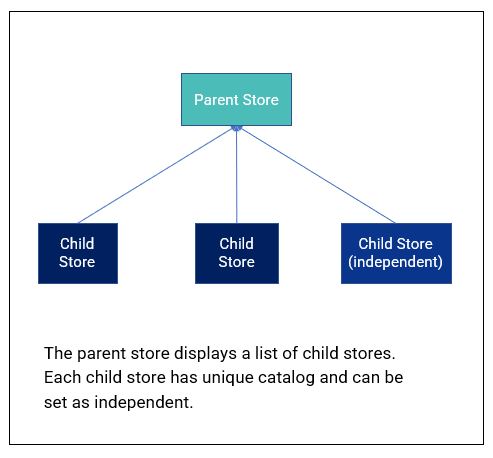 Parent Store

Child Store

Child Store

Child Store (independent)

The parent store displays a list of child stores. Each child store has unique catalog and can be set as independent.